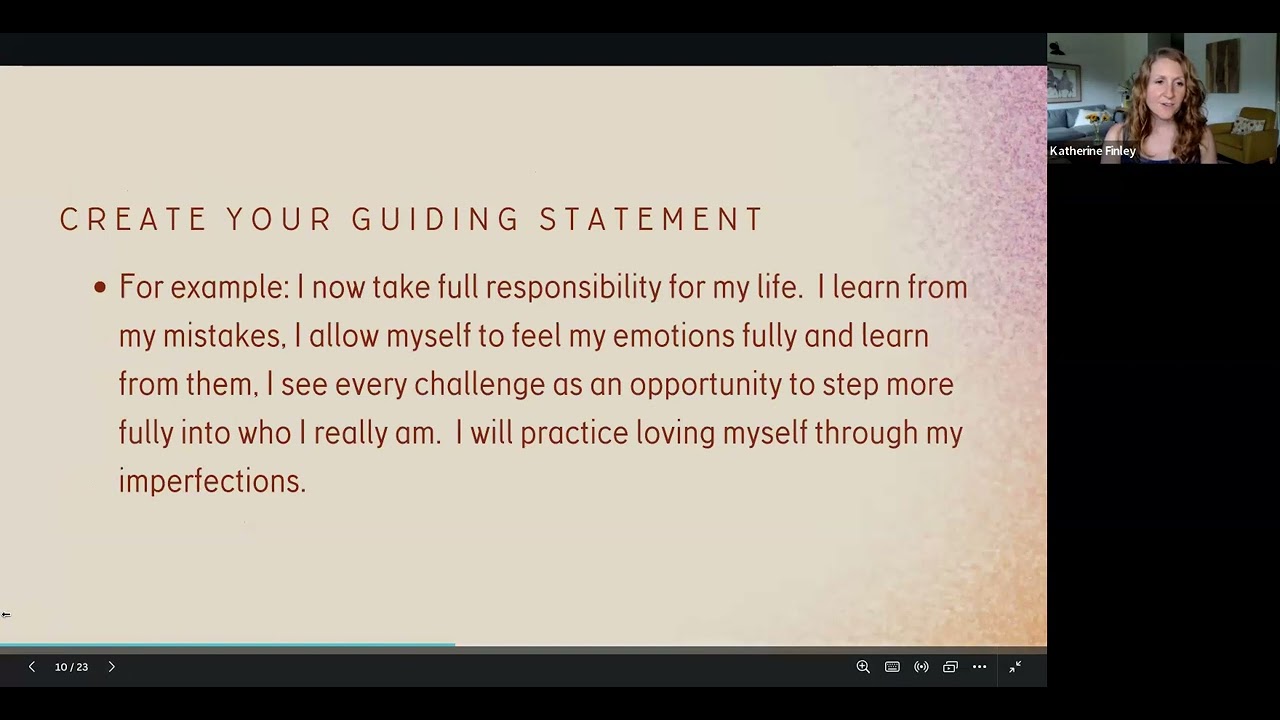 Katherine Finley

CREATE YOUR GUIDING STATEMENT

• For example: I now take full responsibility for my life. I learn from my mistakes, I allow myself to feel my emotions fully and learn from them, I see every challenge as an opportunity to step more fully into who I really am. I will practice loving myself through my imperfections.

10 / 23